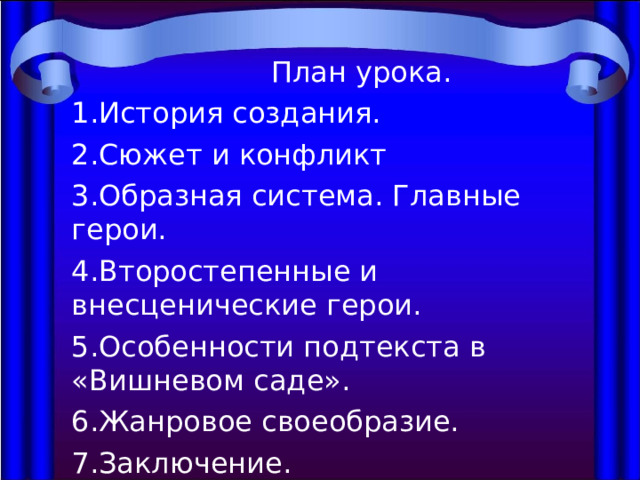 План урока.

1.История создания.

2.Сюжет и конфликт

3.Образная система. Главные герои.

4.Второстепенные и внесценические герои.

5.Особенности подтекста в «Вишневом саде».

6.Жанровое своеобразие.

7.Заключение.